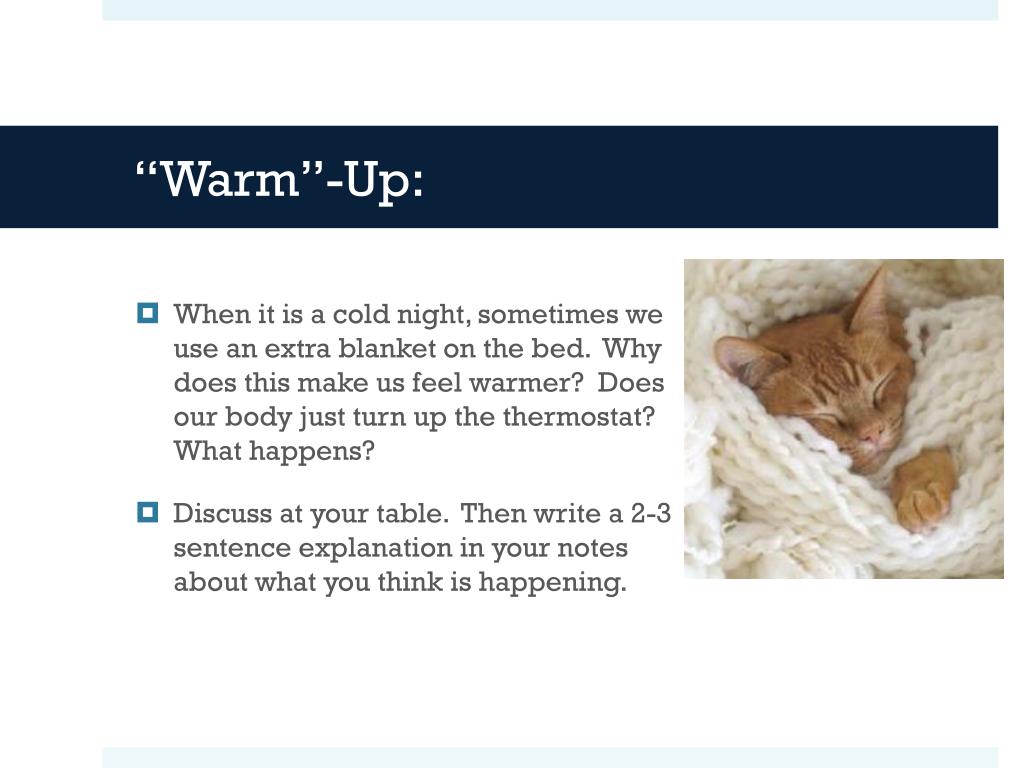 “Warm”-Up:

When it is a cold night, sometimes we use an extra blanket on the bed. Why does this make us feel warmer? Does our body just turn up the thermostat? What happens?

Discuss at your table. Then write a 2-3 sentence explanation in your notes about what you think is happening.